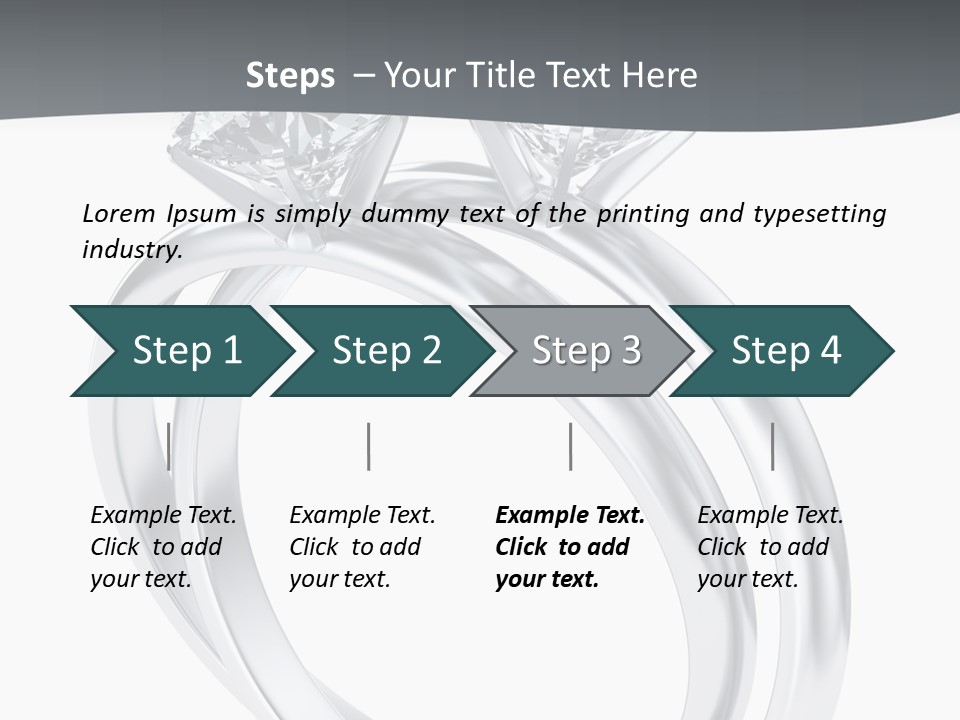 Steps – Your Title Text Here

Lorem Ipsum is simply dummy text of the printing and typesetting industry.

Step 1

Step 2

Step 3

Step 4

Example Text. Click to add your text.

Example Text. Click to add your text.

Example Text. Click to add your text.

Example Text. Click to add your text.